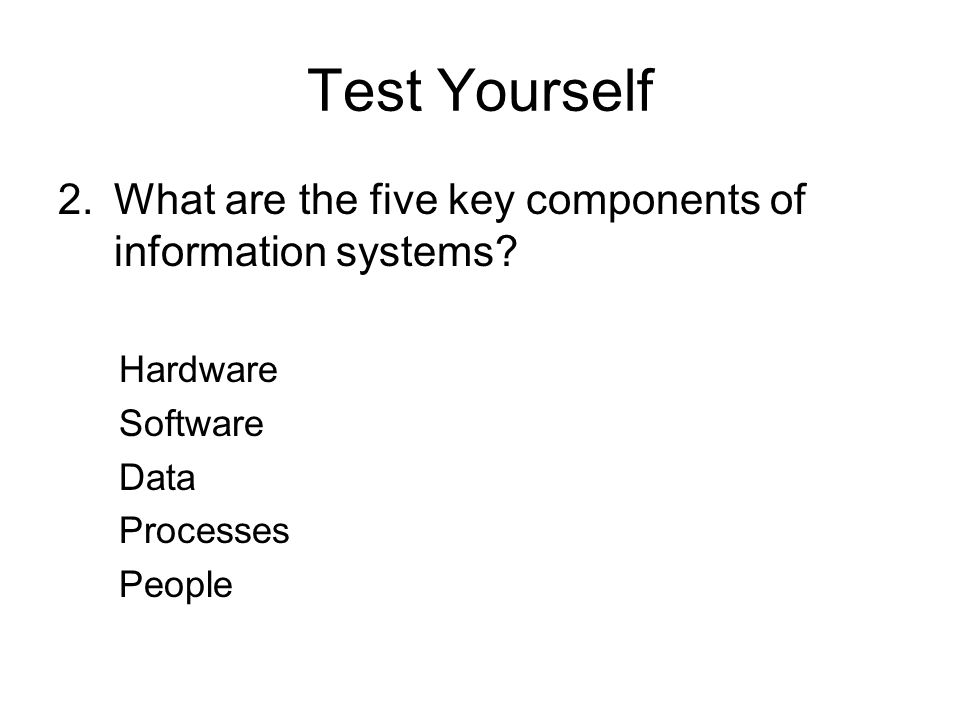 Test Yourself

2. What are the five key components of information systems?

Hardware
Software
Data
Processes
People